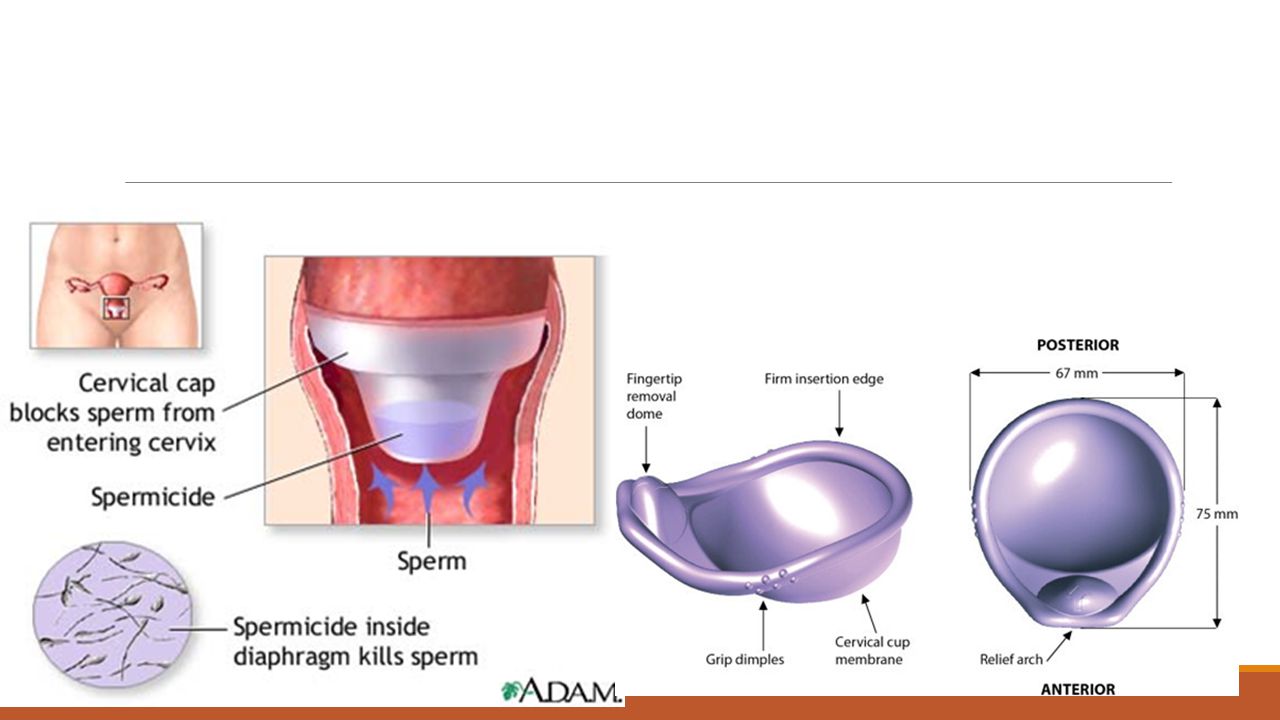 Cervical cap blocks sperm from entering cervix

Spermicide

Sperm

Spermicide inside diaphragm kills sperm

ADAM.

Fingertip removal dome

Firm insertion edge

Grip dimples

Cervical cup membrane

POSTERIOR

67 mm

75 mm

Relief arch

ANTERIOR